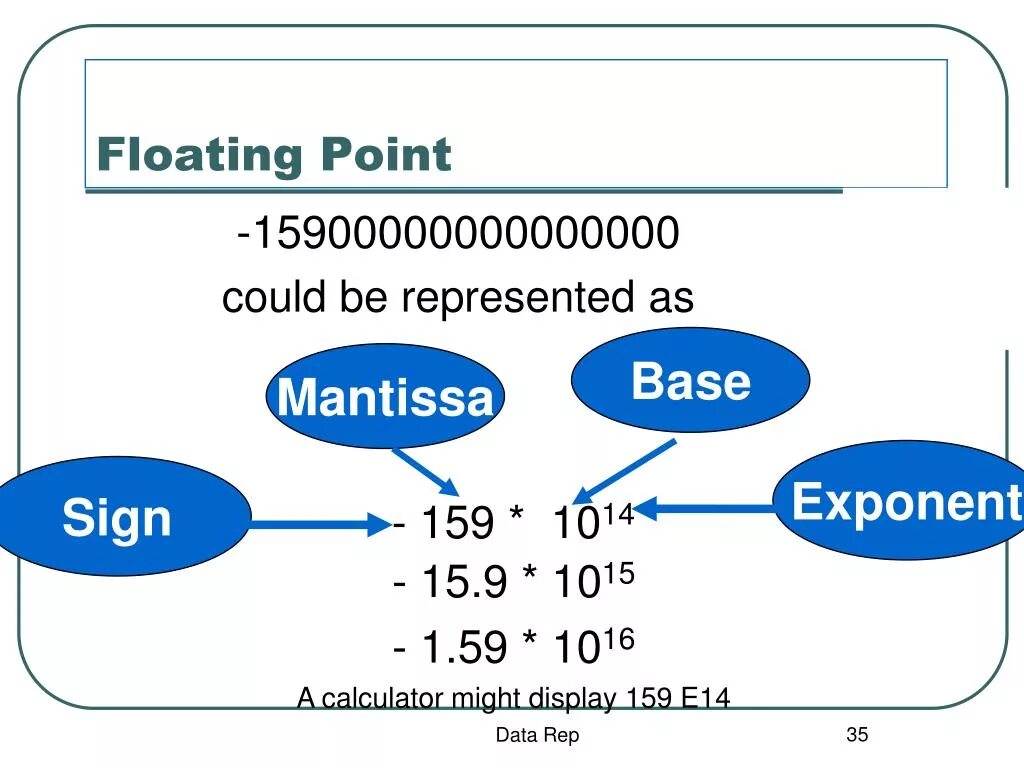 Floating Point

-15900000000000000

could be represented as

Mantissa

Base

Sign

Exponent

$- 159 * 10^{14}$

$- 15.9 * 10^{15}$

$- 1.59 * 10^{16}$

A calculator might display 159 E14

Data Rep

35